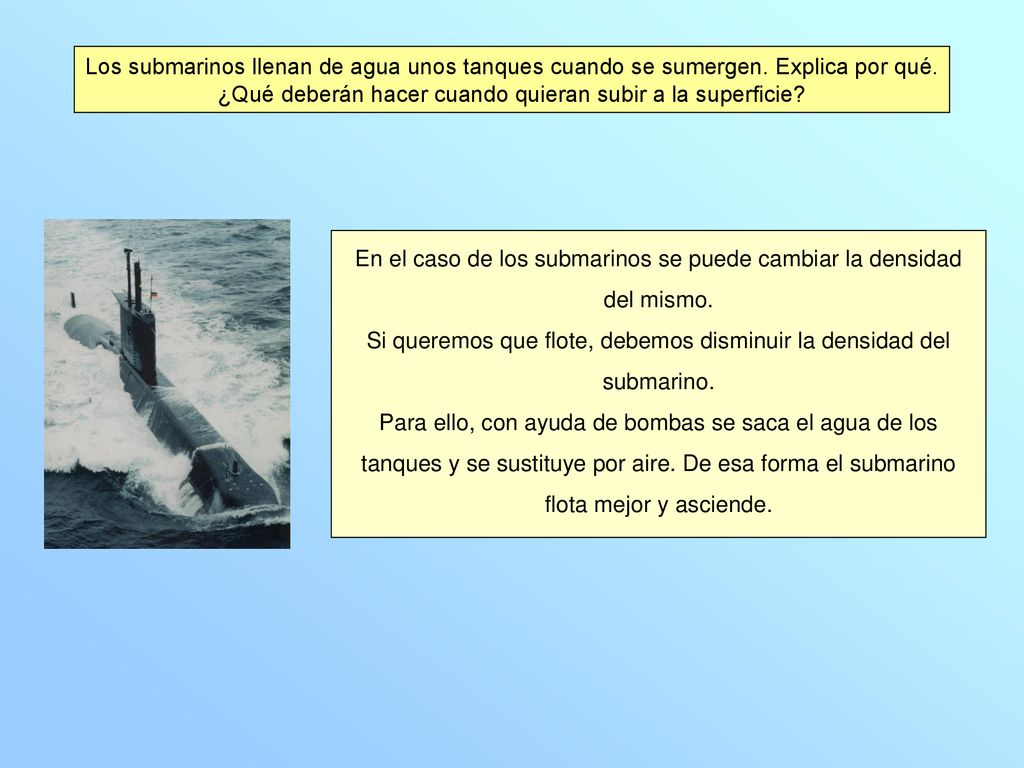 Los submarinos llenan de agua unos tanques cuando se sumergen. Explica por qué. ¿Qué deberán hacer cuando quieran subir a la superficie?

En el caso de los submarinos se puede cambiar la densidad del mismo.
Si queremos que flote, debemos disminuir la densidad del submarino.
Para ello, con ayuda de bombas se saca el agua de los tanques y se sustituye por aire. De esa forma el submarino flota mejor y asciende.